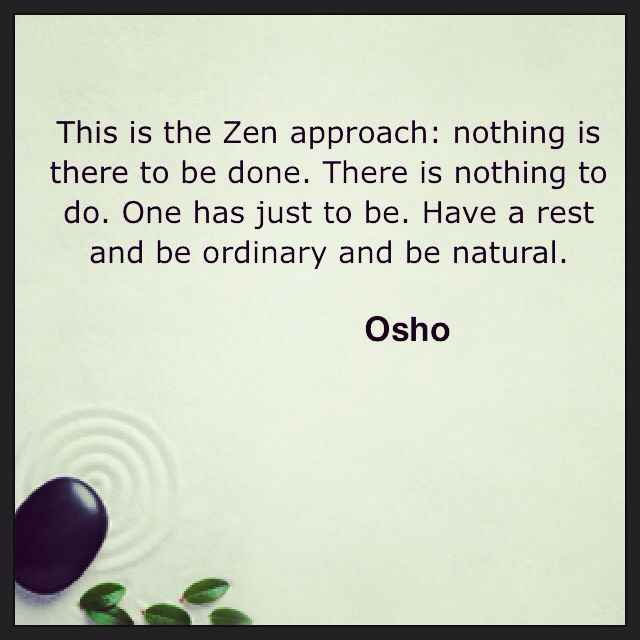 This is the Zen approach: nothing is there to be done. There is nothing to do. One has just to be. Have a rest and be ordinary and be natural.

Osho